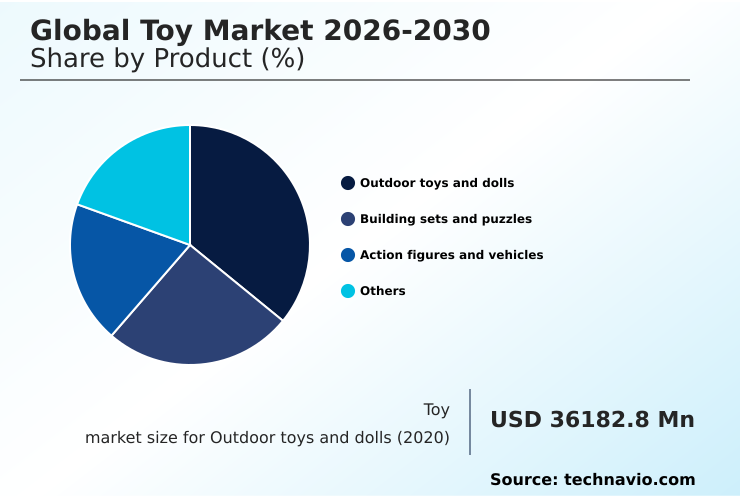 Global Toy Market 2026-2030
Share by Product (%)

Outdoor toys and dolls
Building sets and puzzles
Action figures and vehicles
Others

Toy
market size for Outdoor toys and dolls (2020)

USD 36182.8 Mn

Source: technavio.com